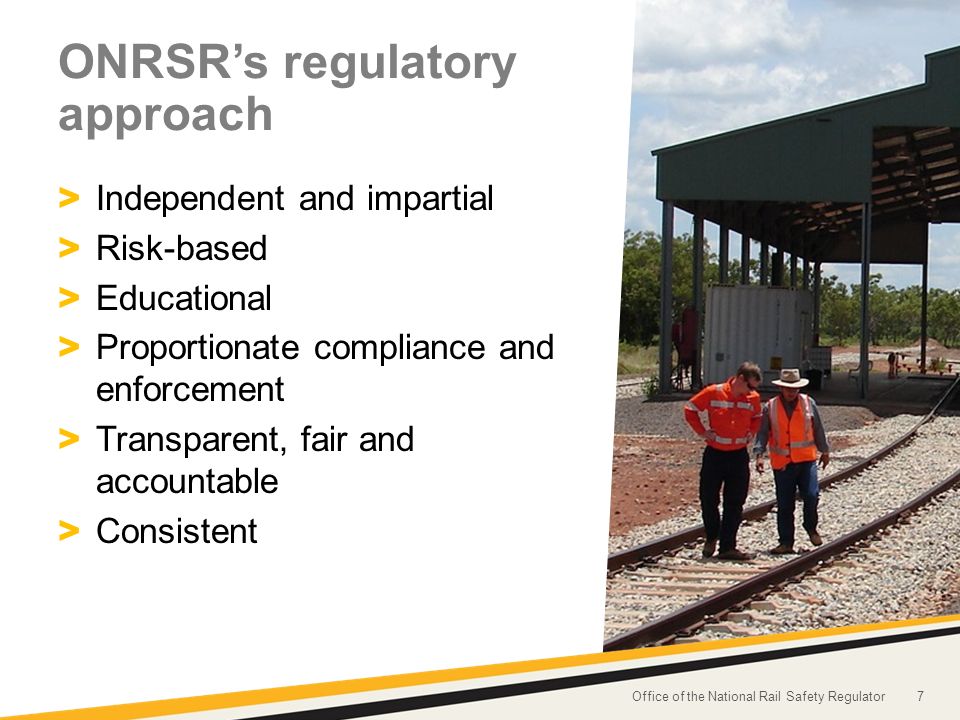 ONRSR's regulatory approach

> Independent and impartial
> Risk-based
> Educational
> Proportionate compliance and enforcement
> Transparent, fair and accountable
> Consistent

Office of the National Rail Safety Regulator 7